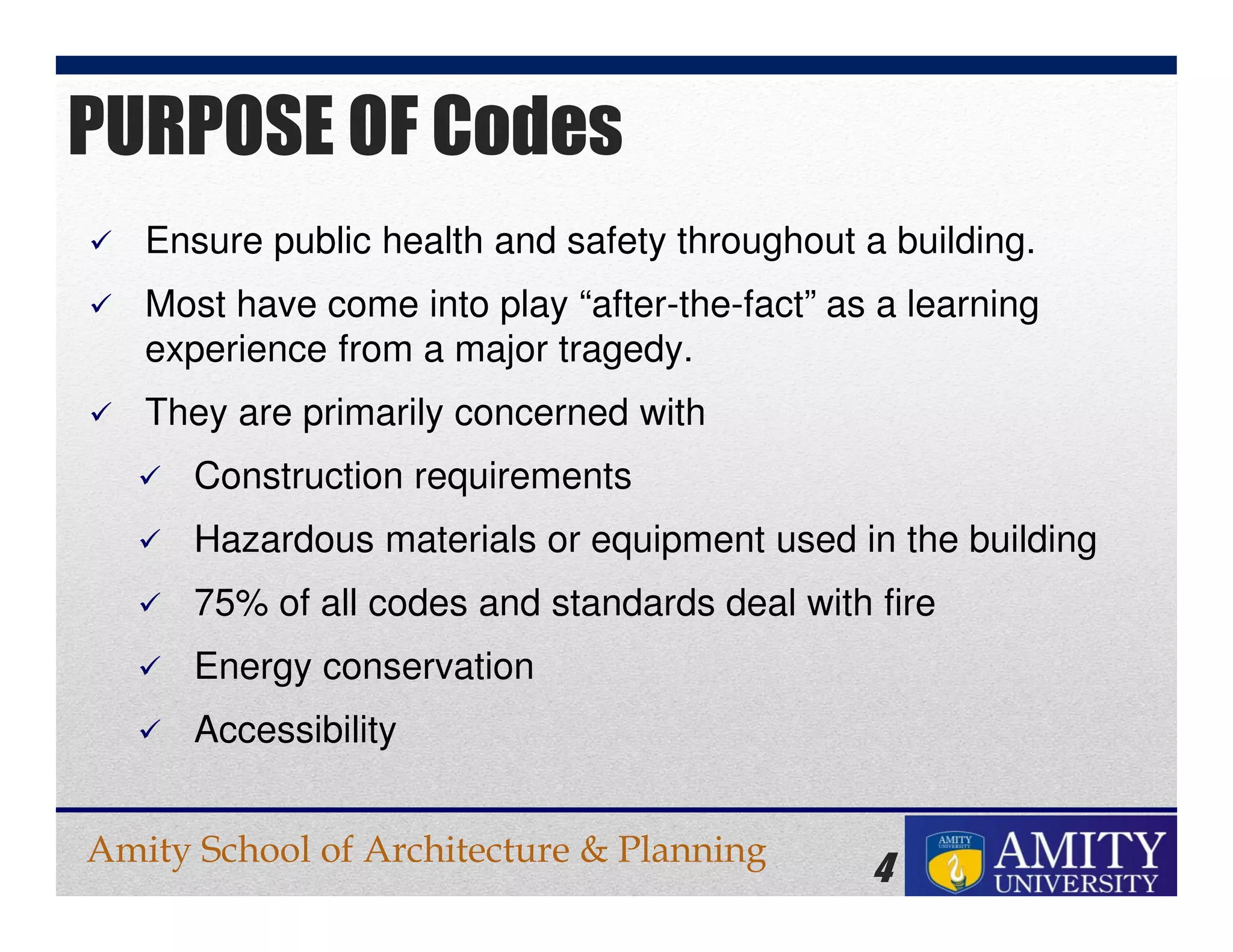 PURPOSE OF Codes

✓ Ensure public health and safety throughout a building.

✓ Most have come into play “after-the-fact” as a learning experience from a major tragedy.

✓ They are primarily concerned with

✓ Construction requirements

✓ Hazardous materials or equipment used in the building

✓ 75% of all codes and standards deal with fire

✓ Energy conservation

✓ Accessibility

Amity School of Architecture & Planning

4

AMITY UNIVERSITY

AMITY UNIVERSITY